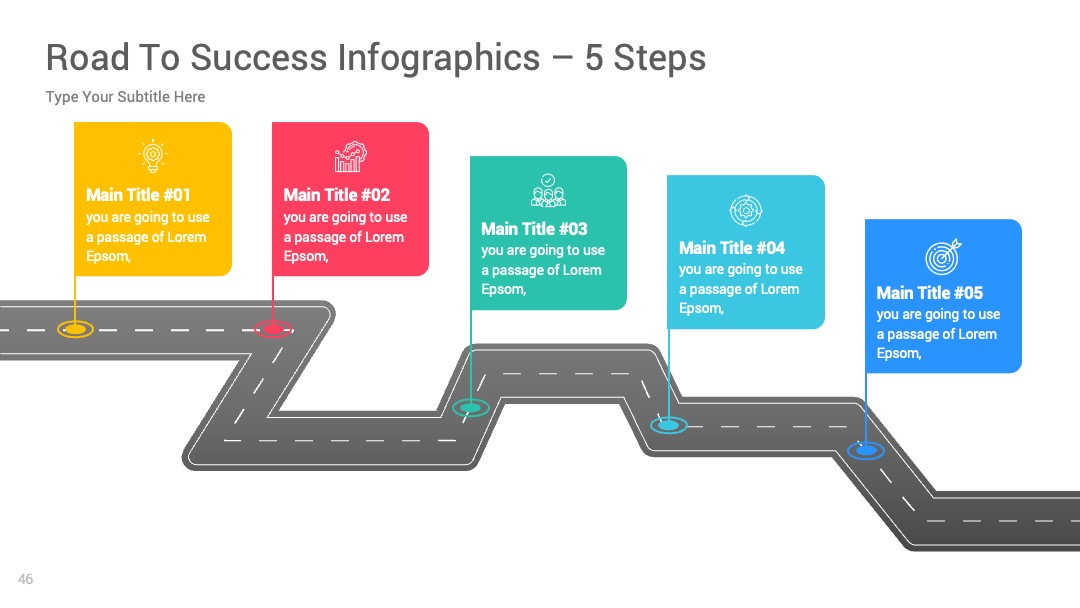 Road To Success Infographics – 5 Steps

Type Your Subtitle Here

Main Title #01
you are going to use a passage of Lorem Epsom,

Main Title #02
you are going to use a passage of Lorem Epsom,

Main Title #03
you are going to use a passage of Lorem Epsom,

Main Title #04
you are going to use a passage of Lorem Epsom,

Main Title #05
you are going to use a passage of Lorem Epsom,

46